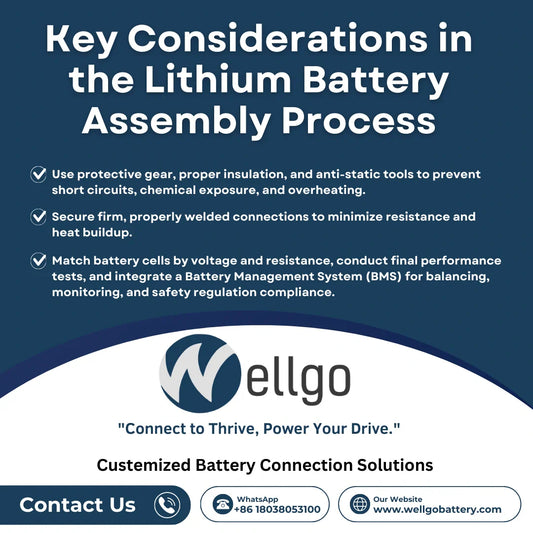 Key Considerations in the Lithium Battery Assembly Process

Use protective gear, proper insulation, and anti-static tools to prevent short circuits, chemical exposure, and overheating.

Secure firm, properly welded connections to minimize resistance and heat buildup.

Match battery cells by voltage and resistance, conduct final performance tests, and integrate a Battery Management System (BMS) for balancing, monitoring, and safety regulation compliance.

Wellgo

"Connect to Thrive, Power Your Drive."

Custemized Battery Connection Solutions

Contact Us

WhatsApp
+86 18038053100

Our Website
www.wellgobattery.com